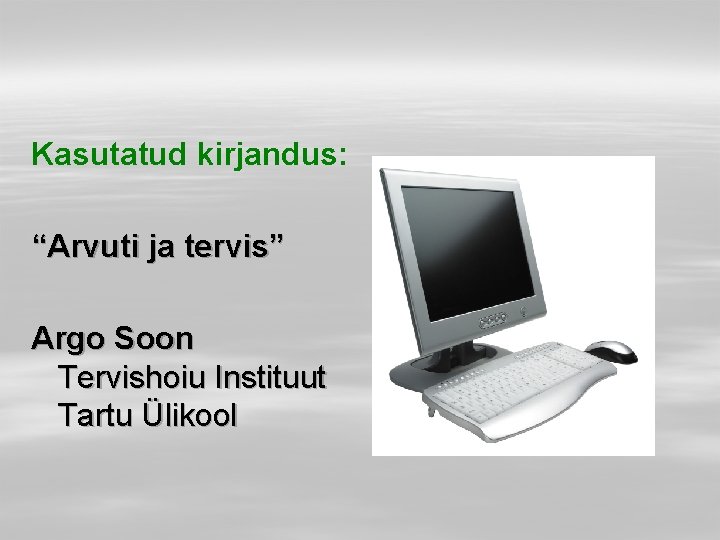 Kasutatud kirjandus:

“Arvuti ja tervis”

Argo Soon
Tervishoiu Instituut
Tartu Ülikool